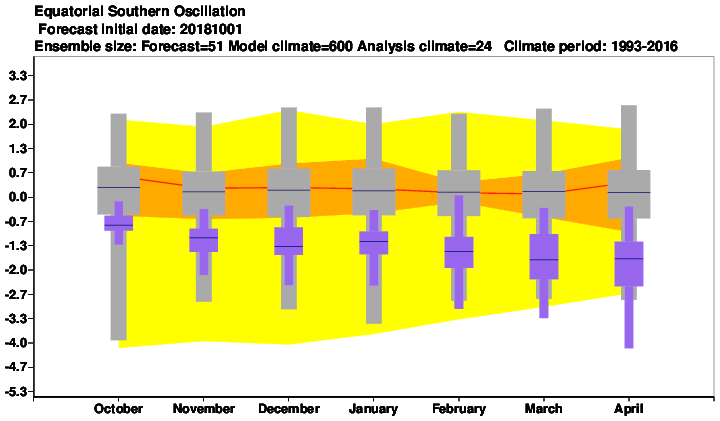 Equatorial Southern Oscillation
Forecast initial date: 20181001
Ensemble size: Forecast=51 Model climate=600 Analysis climate=24   Climate period: 1993-2016

3.3
2.7
2.0
1.3
0.7
0.0
-0.7
-1.3
-2.0
-2.7
-3.3
-4.0
-4.7
-5.3

October
November
December
January
February
March
April